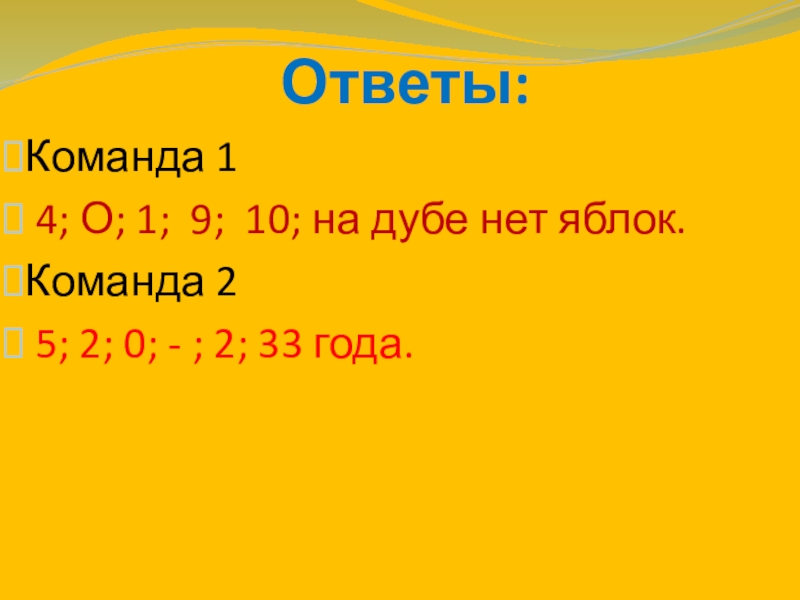 Ответы:

Команда 1

4; О; 1; 9; 10; на дубе нет яблок.

Команда 2

5; 2; 0; - ; 2; 33 года.